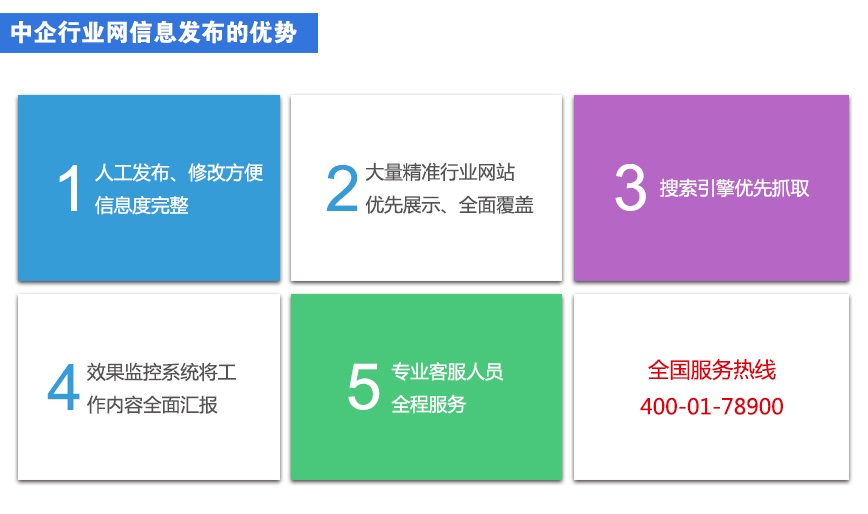 中企行业网信息发布的优势

1 人工发布、修改方便 信息度完整

2 大量精准行业网站 优先展示、全面覆盖

3 搜索引擎优先抓取

4 效果监控系统将工作内容全面汇报

5 专业客服人员 全程服务

全国服务热线
400-01-78900